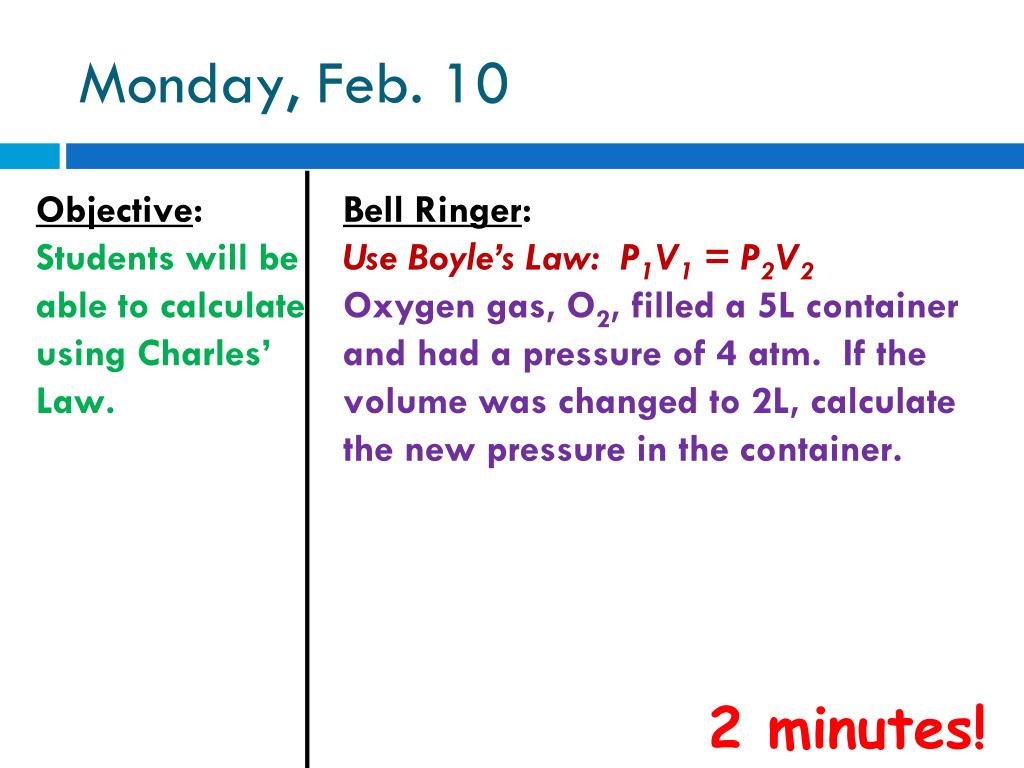 Monday, Feb. 10

Objective:
Students will be able to calculate using Charles' Law.

Bell Ringer:
Use Boyle's Law: $P_1V_1 = P_2V_2$
Oxygen gas, $O_2$, filled a 5L container and had a pressure of 4 atm. If the volume was changed to 2L, calculate the new pressure in the container.

2 minutes!